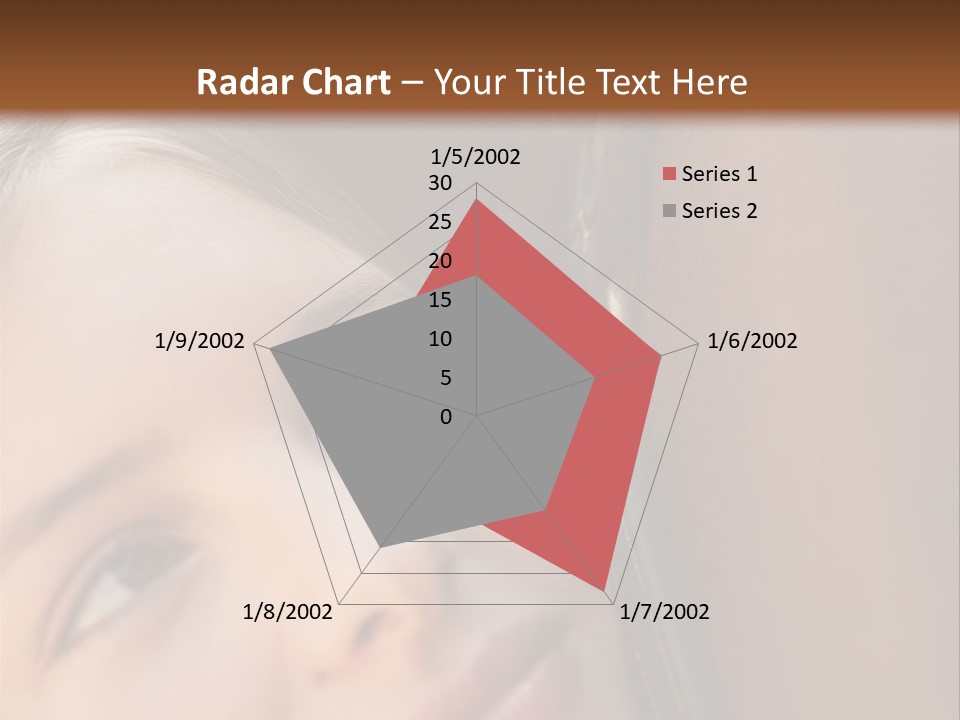 Radar Chart – Your Title Text Here

1/5/2002
30
25
20
15
10
5
0
1/6/2002
1/7/2002
1/8/2002
1/9/2002

Series 1
Series 2